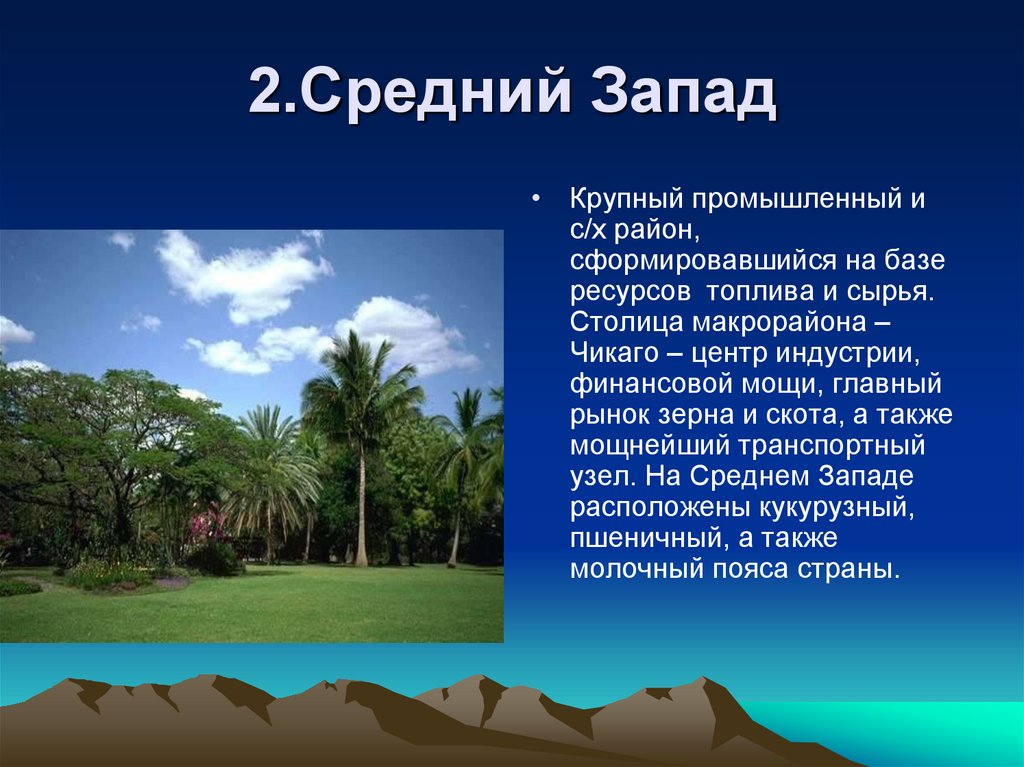 2.Средний Запад

• Крупный промышленный и с/х район, сформировавшийся на базе ресурсов топлива и сырья. Столица макрорайона – Чикаго – центр индустрии, финансовой мощи, главный рынок зерна и скота, а также мощнейший транспортный узел. На Среднем Западе расположены кукурузный, пшеничный, а также молочный пояса страны.